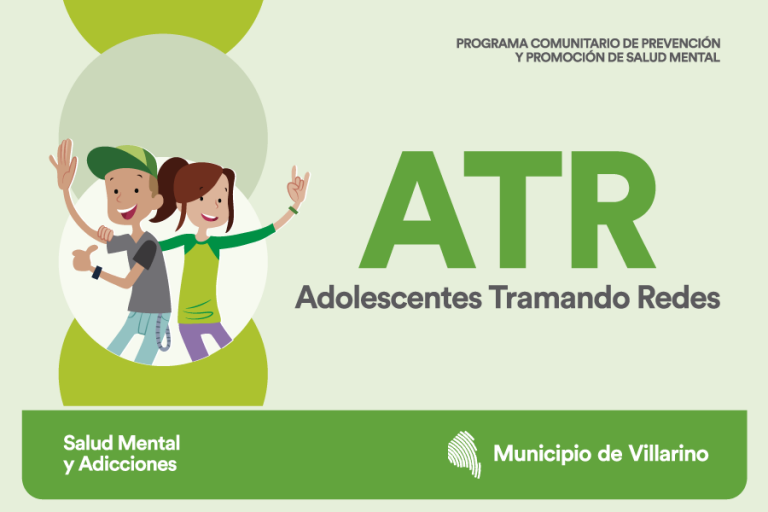 PROGRAMA COMUNITARIO DE PREVENCIÓN Y PROMOCIÓN DE SALUD MENTAL

ATR
Adolescentes Tramando Redes

Salud Mental y Adicciones

Municipio de Villarino